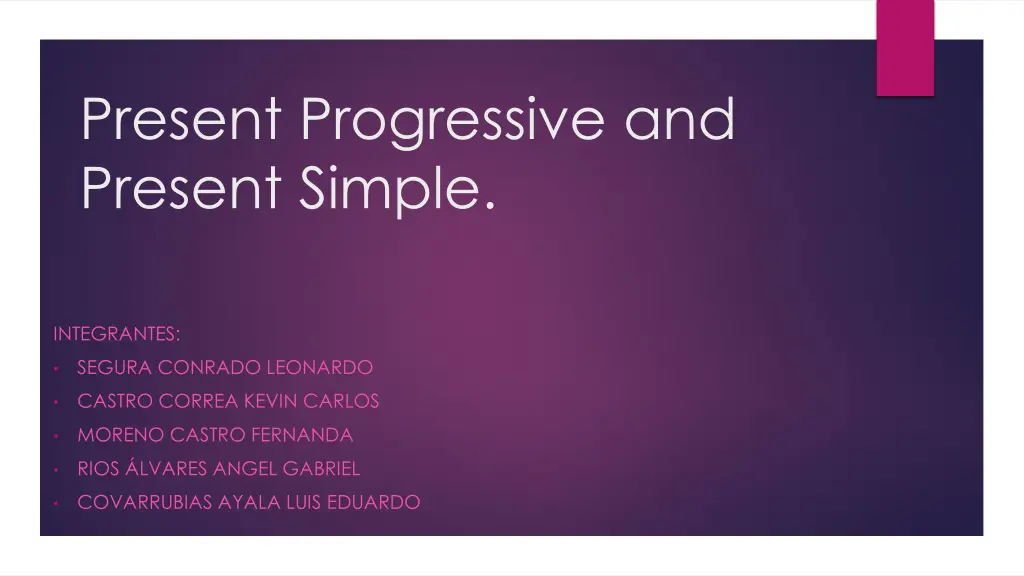 Present Progressive and Present Simple.

INTEGRANTES:
• SEGURA CONRADO LEONARDO
• CASTRO CORREA KEVIN CARLOS
• MORENO CASTRO FERNANDA
• RIOS ÁLVARES ANGEL GABRIEL
• COVARRUBIAS AYALA LUIS EDUARDO